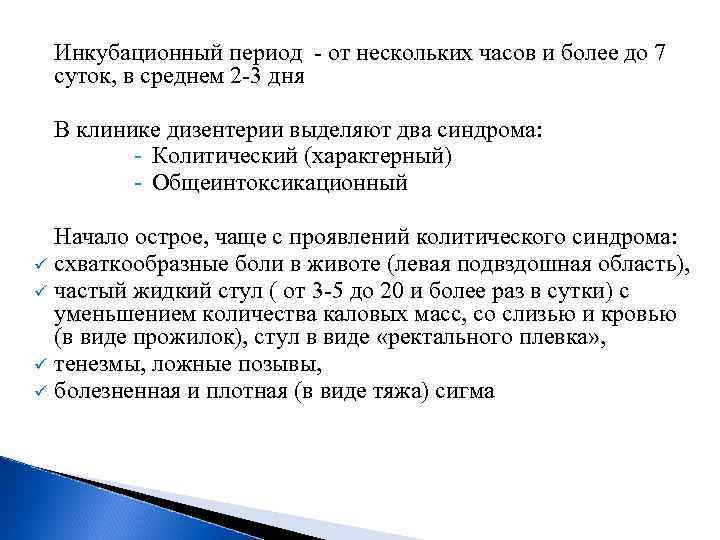 Инкубационный период - от нескольких часов и более до 7 суток, в среднем 2-3 дня

В клинике дизентерии выделяют два синдрома:
- Колитический (характерный)
- Общеинтоксикационный

Начало острое, чаще с проявлений колитического синдрома:
✓ схваткообразные боли в животе (левая подвздошная область),
✓ частый жидкий стул ( от 3-5 до 20 и более раз в сутки) с уменьшением количества каловых масс, со слизью и кровью (в виде прожилок), стул в виде «ректального плевка»,
✓ тенезмы, ложные позывы,
✓ болезненная и плотная (в виде тяжа) сигма